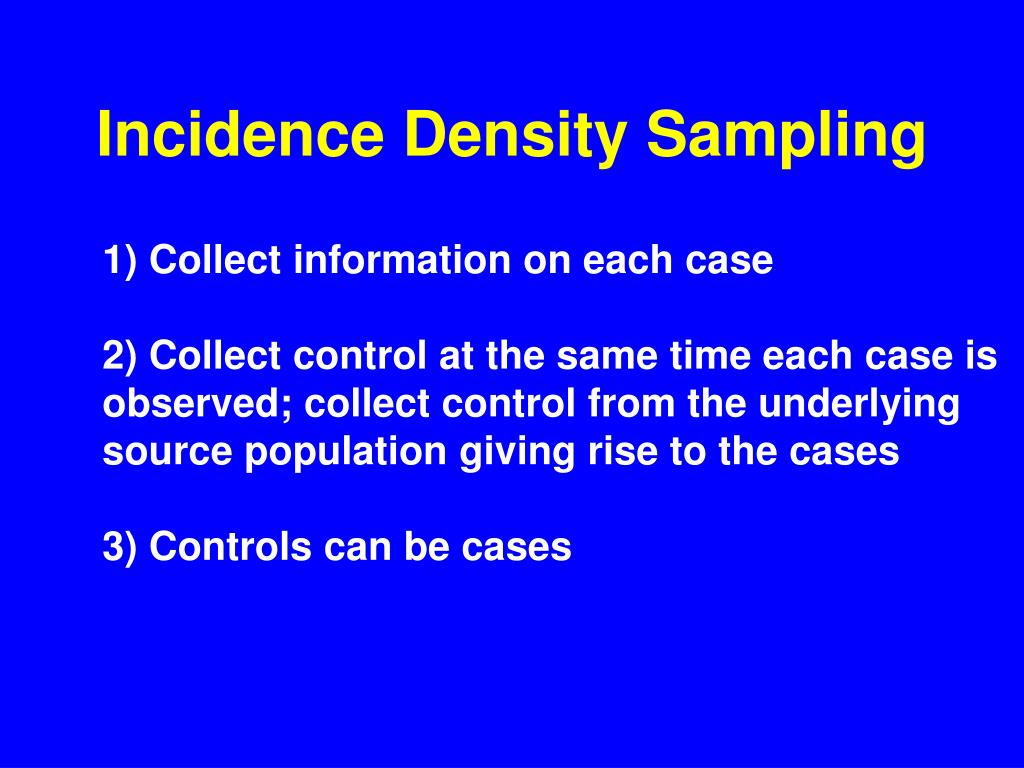 Incidence Density Sampling

1) Collect information on each case

2) Collect control at the same time each case is observed; collect control from the underlying source population giving rise to the cases

3) Controls can be cases